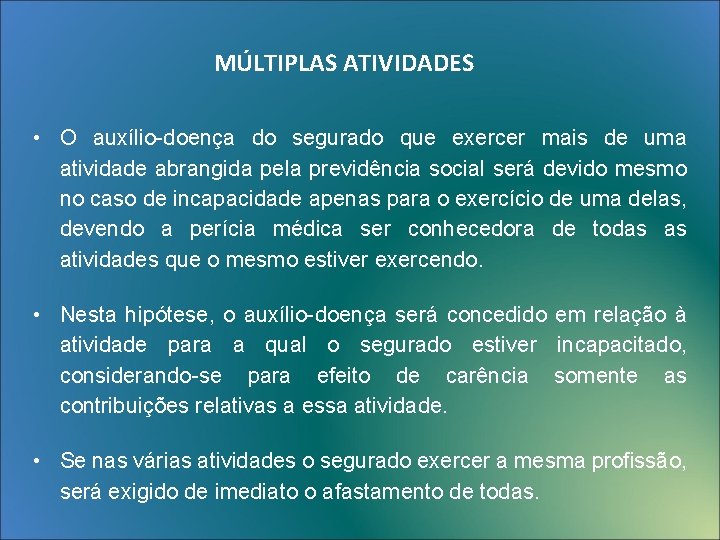 MÚLTIPLAS ATIVIDADES

• O auxílio-doença do segurado que exercer mais de uma atividade abrangida pela previdência social será devido mesmo no caso de incapacidade apenas para o exercício de uma delas, devendo a perícia médica ser conhecedora de todas as atividades que o mesmo estiver exercendo.

• Nesta hipótese, o auxílio-doença será concedido em relação à atividade para a qual o segurado estiver incapacitado, considerando-se para efeito de carência somente as contribuições relativas a essa atividade.

• Se nas várias atividades o segurado exercer a mesma profissão, será exigido de imediato o afastamento de todas.